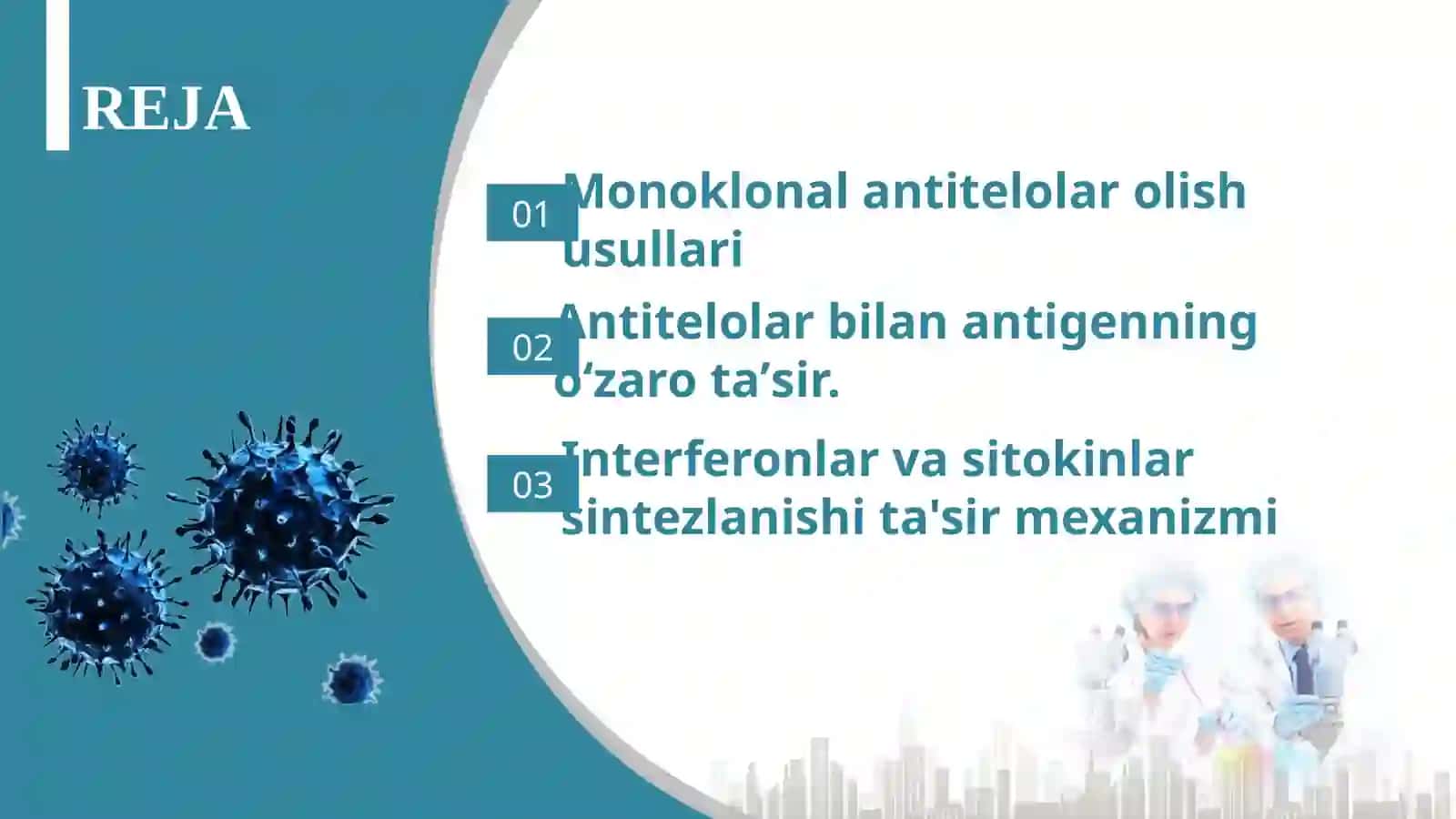 REJA

01 Monoklonal antitelolar olish usullari

02 Antitelolar bilan antigenning o’zaro ta’sir.

03 Interferonlar va sitokinlar sintezlanishi ta'sir mexanizmi